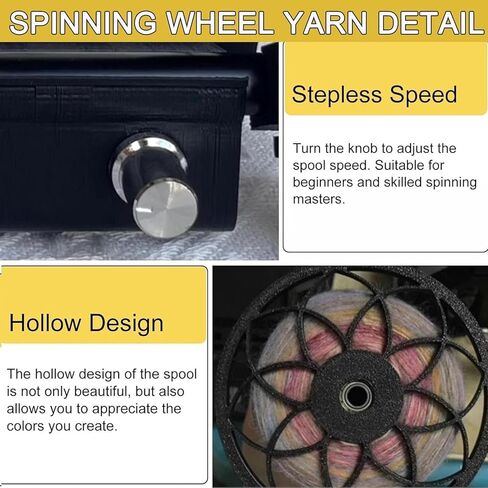 SPINNING WHEEL YARN DETAIL

Stepless Speed

Turn the knob to adjust the spool speed. Suitable for beginners and skilled spinning masters.

Hollow Design

The hollow design of the spool is not only beautiful, but also allows you to appreciate the colors you create.